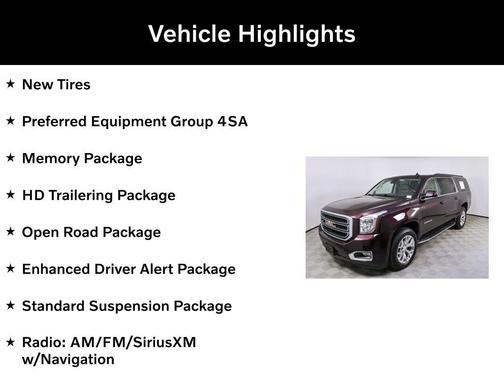 Vehicle Highlights

★ New Tires

★ Preferred Equipment Group 4SA

★ Memory Package

★ HD Trailering Package

★ Open Road Package

★ Enhanced Driver Alert Package

★ Standard Suspension Package

★ Radio: AM/FM/SiriusXM w/Navigation